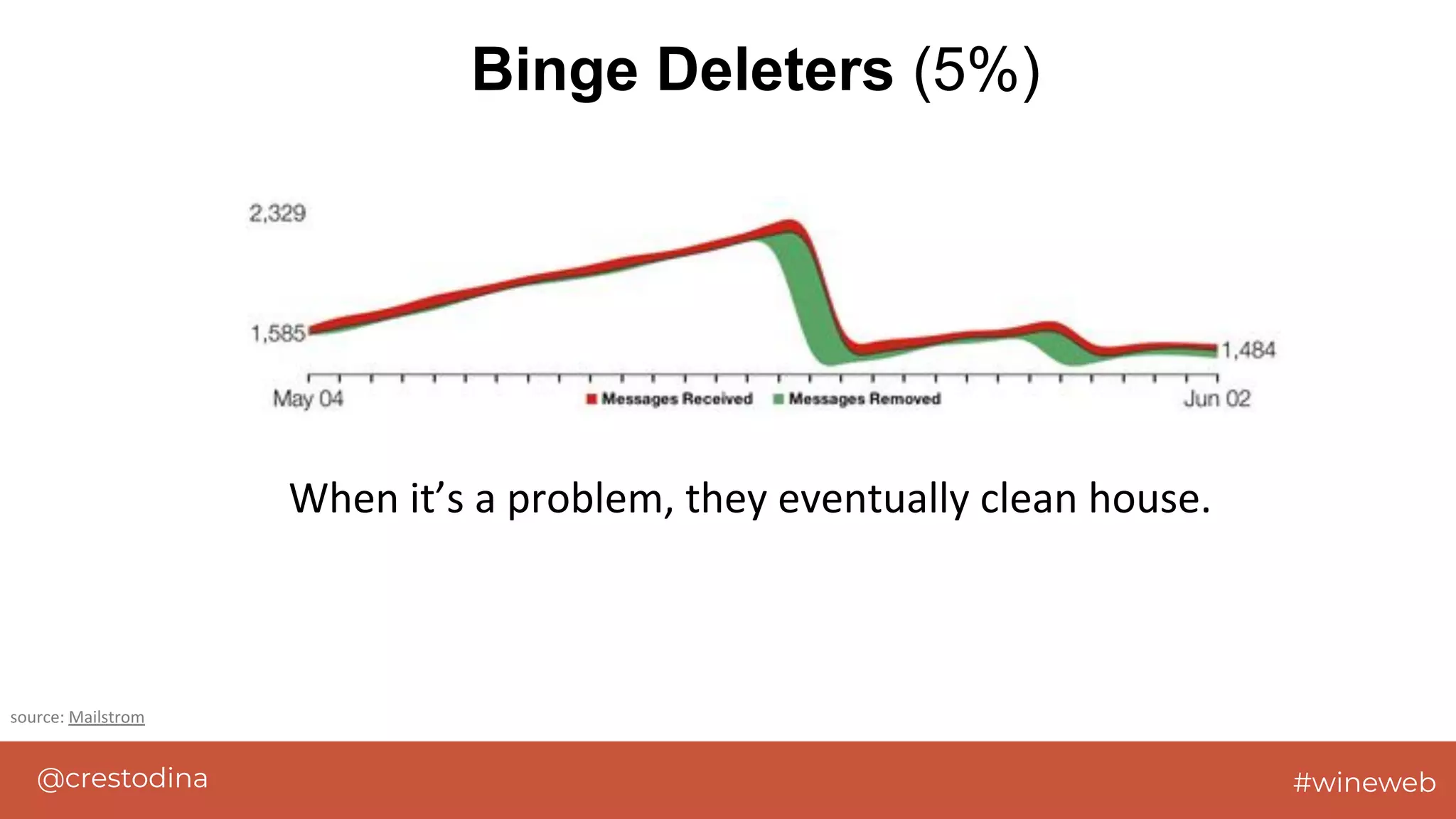 Binge Deleters (5%)

2,329

1,585

1,484

May 04

Messages Received

Messages Removed

Jun 02

When it’s a problem, they eventually clean house.

source: Mailstrom

@crestodina

#wineweb